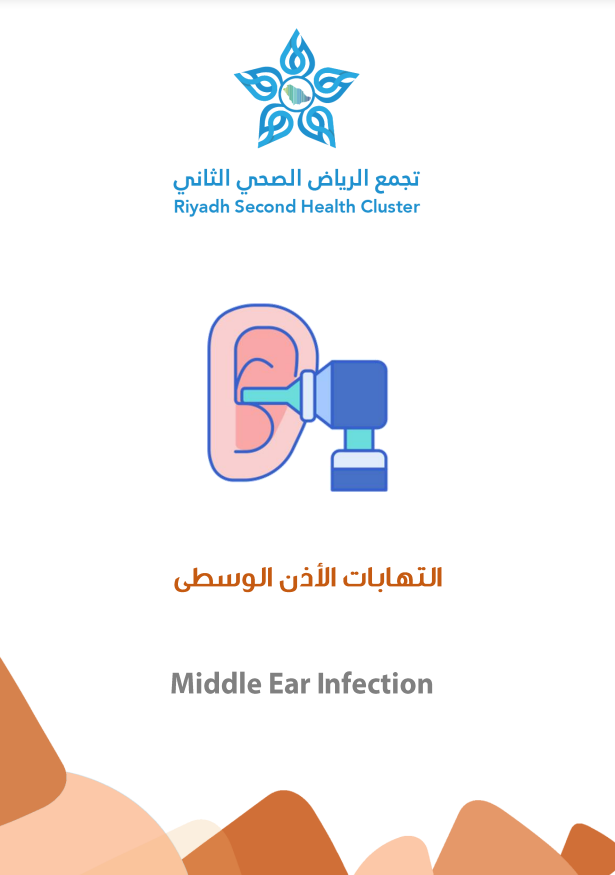 تجمع الرياض الصحي الثاني
Riyadh Second Health Cluster

التهابات الأذن الوسطى

Middle Ear Infection